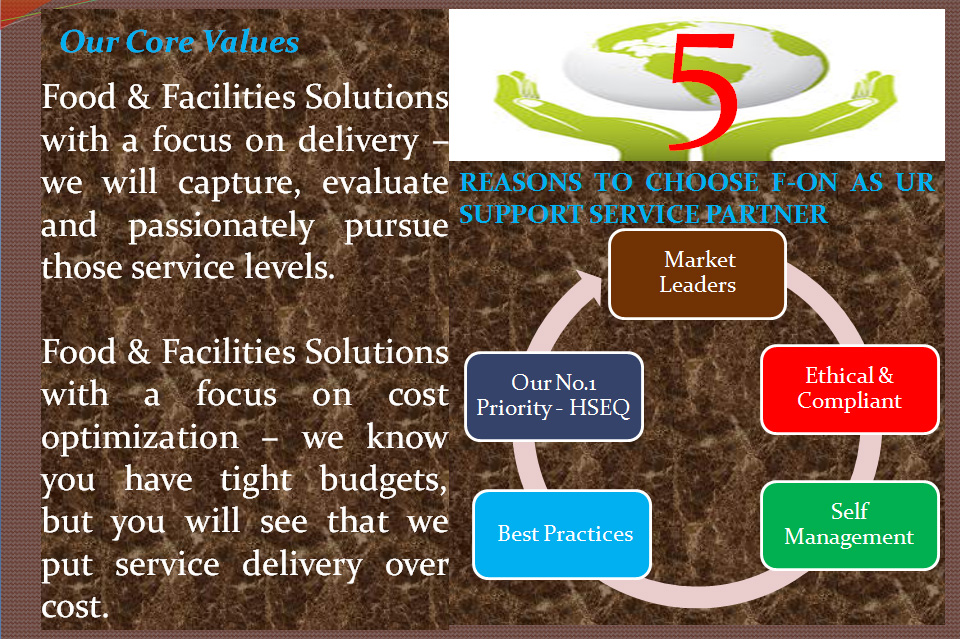 Our Core Values

Food & Facilities Solutions with a focus on delivery – we will capture, evaluate and passionately pursue those service levels.

Food & Facilities Solutions with a focus on cost optimization – we know you have tight budgets, but you will see that we put service delivery over cost.

5

REASONS TO CHOOSE F-ON AS UR SUPPORT SERVICE PARTNER

Market Leaders

Ethical & Compliant

Self Management

Best Practices

Our No.1 Priority - HSEQ